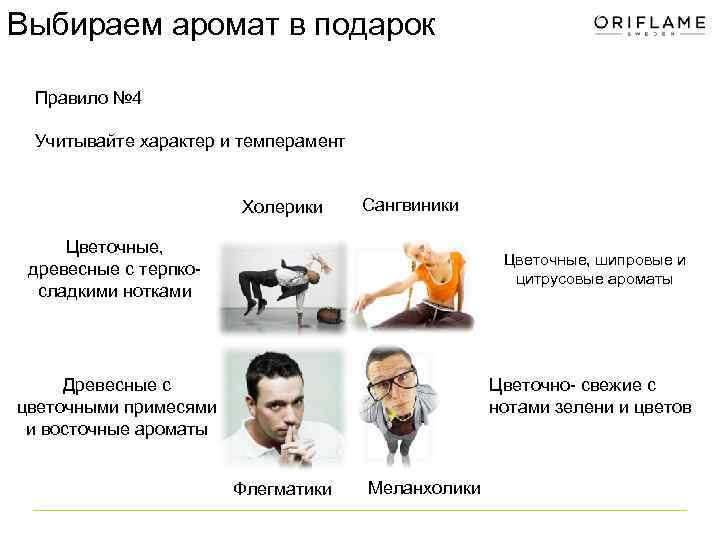 Выбираем аромат в подарок

ORIFLAME
SWEDEN

Правило №4

Учитывайте характер и темперамент

Холерики

Сангвиники

Цветочные, древесные с терпко-сладкими нотками

Цветочные, шипровые и цитрусовые ароматы

Древесные с цветочными примесями и восточные ароматы

Цветочно- свежие с нотами зелени и цветов

Флегматики

Меланхолики